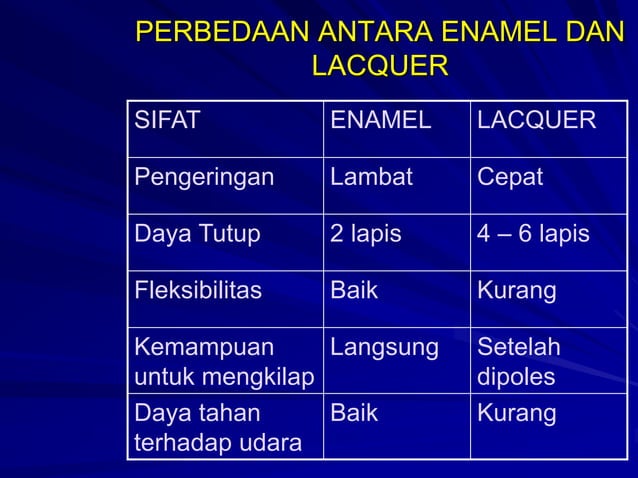 PERBEDAAN ANTARA ENAMEL DAN LACQUER

| SIFAT | ENAMEL | LACQUER |
|---|---|---|
| Pengeringan | Lambat | Cepat |
| Daya Tutup | 2 lapis | 4 – 6 lapis |
| Fleksibilitas | Baik | Kurang |
| Kemampuan untuk mengkilap | Langsung | Setelah dipoles |
| Daya tahan terhadap udara | Baik | Kurang |